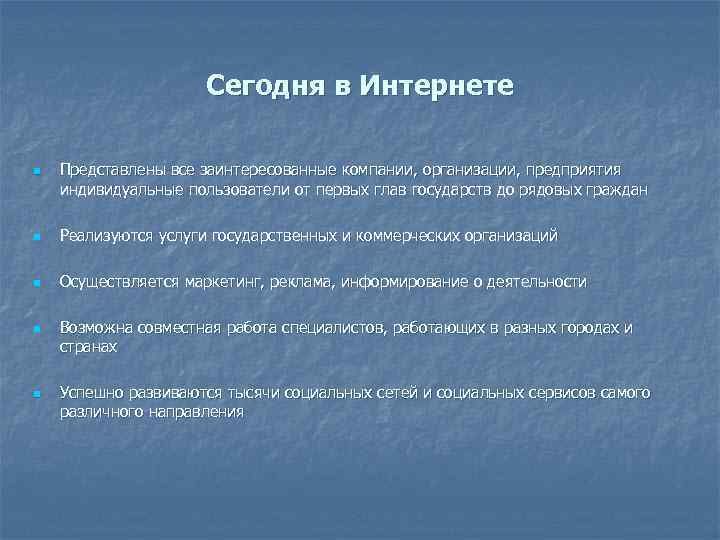 Сегодня в Интернете

Представлены все заинтересованные компании, организации, предприятия индивидуальные пользователи от первых глав государств до рядовых граждан

Реализуются услуги государственных и коммерческих организаций

Осуществляется маркетинг, реклама, информирование о деятельности

Возможна совместная работа специалистов, работающих в разных городах и странах

Успешно развиваются тысячи социальных сетей и социальных сервисов самого различного направления